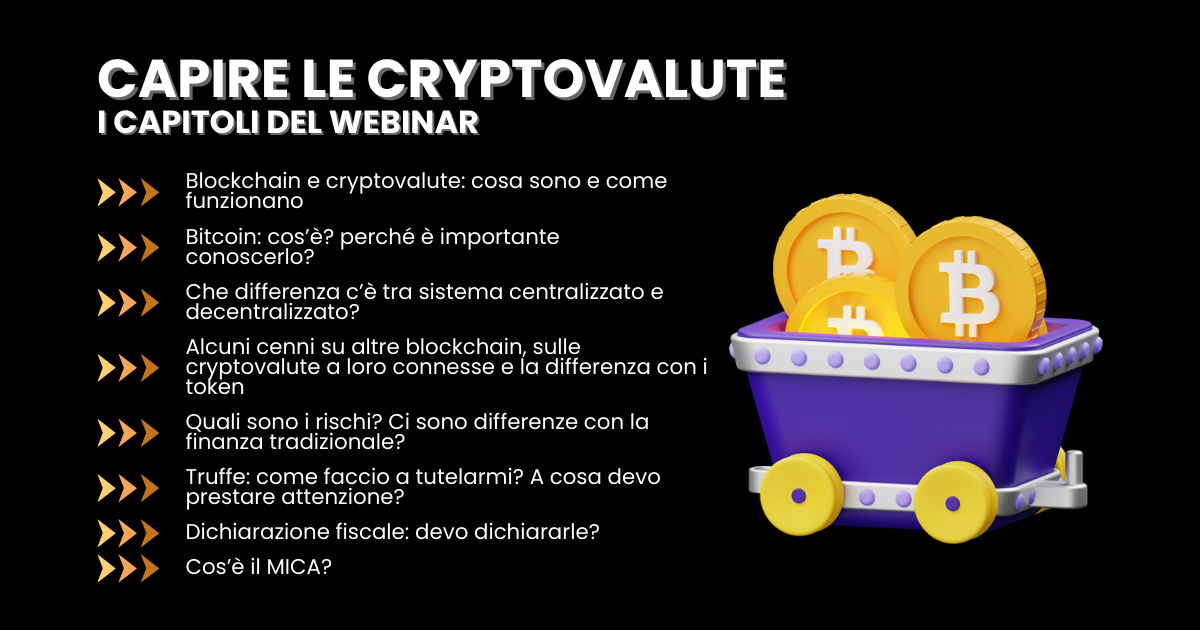 CAPIRE LE CRYPTOVALUTE
I CAPITOLI DEL WEBINAR

Blockchain e cryptovalute: cosa sono e come funzionano

Bitcoin: cos'è? perché è importante conoscerlo?

Che differenza c'è tra sistema centralizzato e decentralizzato?

Alcuni cenni su altre blockchain, sulle cryptovalute a loro connesse e la differenza con i token

Quali sono i rischi? Ci sono differenze con la finanza tradizionale?

Truffe: come faccio a tutelarmi? A cosa devo prestare attenzione?

Dichiarazione fiscale: devo dichiararle?

Cos'è il MICA?